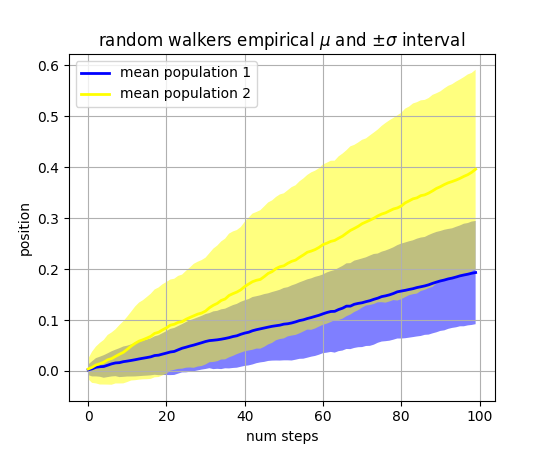 random walkers empirical $\mu$ and $\pm\sigma$ interval

mean population 1
mean population 2

0.6
0.5
0.4
0.3
0.2
0.1
0.0

position

0
20
40
60
80
100

num steps